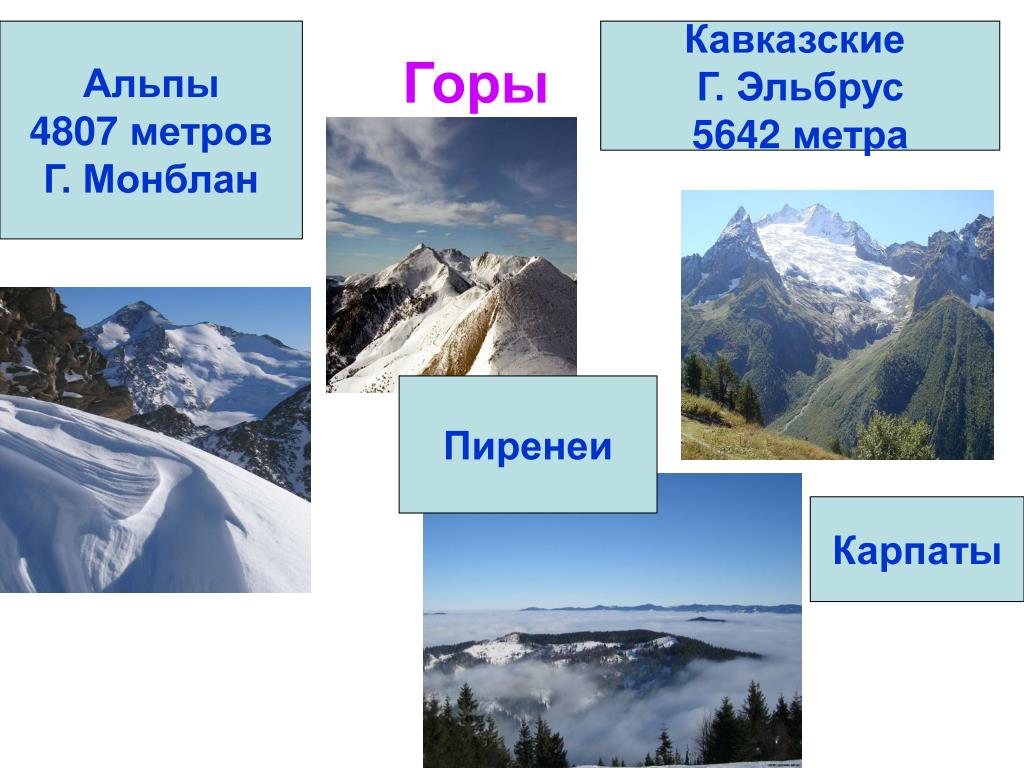 Альпы
4807 метров
Г. Монблан

Горы

Кавказские
Г. Эльбрус
5642 метра

Пиренеи

Карпаты